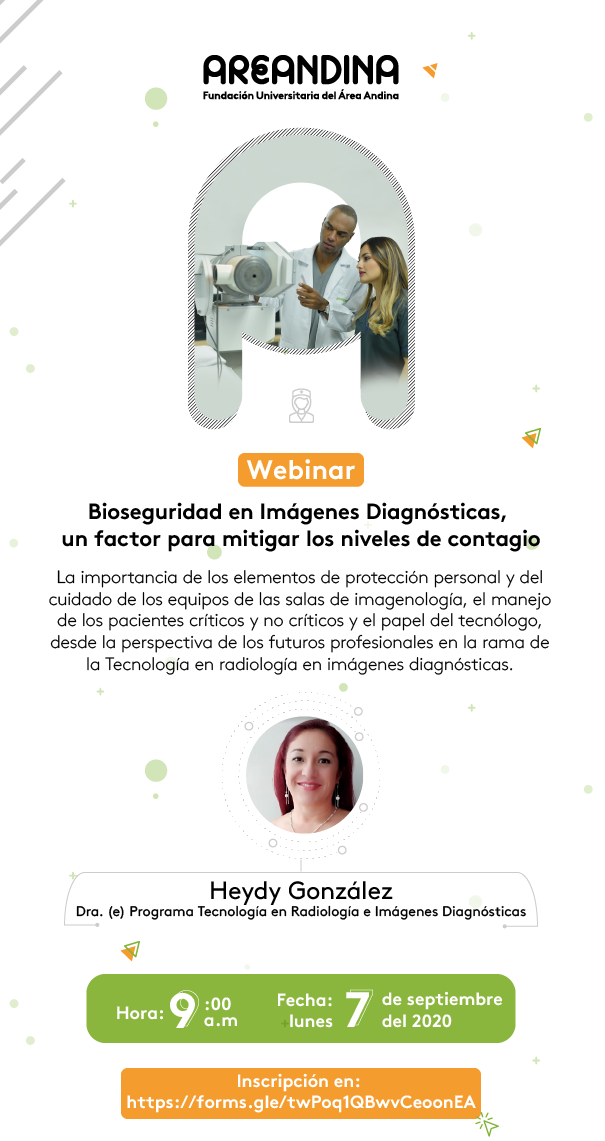 AREANDINA
Fundación Universitaria del Área Andina

Webinar

Bioseguridad en Imágenes Diagnósticas, un factor para mitigar los niveles de contagio

La importancia de los elementos de protección personal y del cuidado de los equipos de las salas de imagenología, el manejo de los pacientes críticos y no críticos y el papel del tecnólogo, desde la perspectiva de los futuros profesionales en la rama de la Tecnología en radiología en imágenes diagnósticas.

Heydy González
Dra. (e) Programa Tecnología en Radiología e Imágenes Diagnósticas

Hora: 9 :00 a.m
Fecha: lunes 7 de septiembre del 2020

Inscripción en:
https://forms.gle/twPoq1QBwvCeoonEA